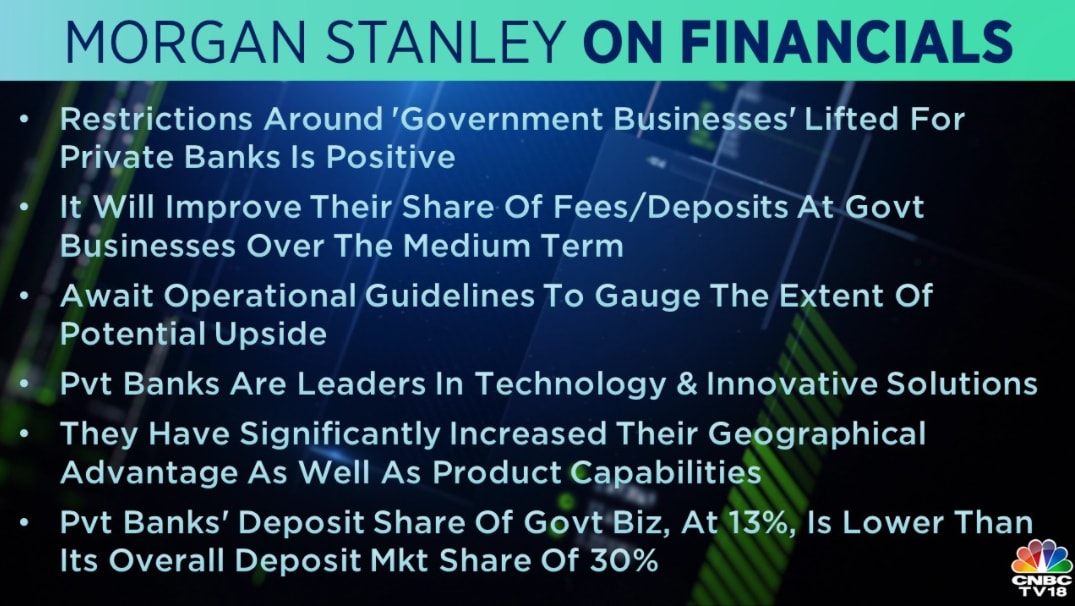 MORGAN STANLEY ON FINANCIALS

• Restrictions Around 'Government Businesses' Lifted For Private Banks Is Positive

• It Will Improve Their Share Of Fees/Deposits At Govt Businesses Over The Medium Term

• Await Operational Guidelines To Gauge The Extent Of Potential Upside

• Pvt Banks Are Leaders In Technology & Innovative Solutions

• They Have Significantly Increased Their Geographical Advantage As Well As Product Capabilities

• Pvt Banks' Deposit Share Of Govt Biz, At 13%, Is Lower Than Its Overall Deposit Mkt Share Of 30%

CNBC TV18